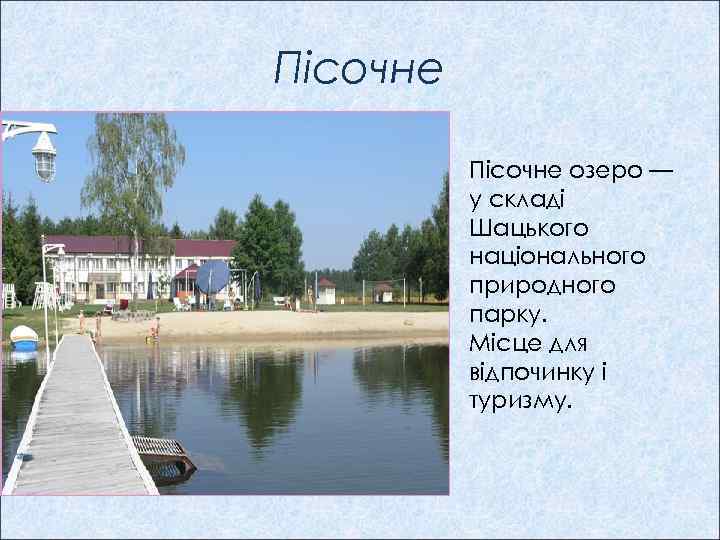 Пісочне

Пісочне озеро — у складі Шацького національного природного парку.
Місце для відпочинку і туризму.